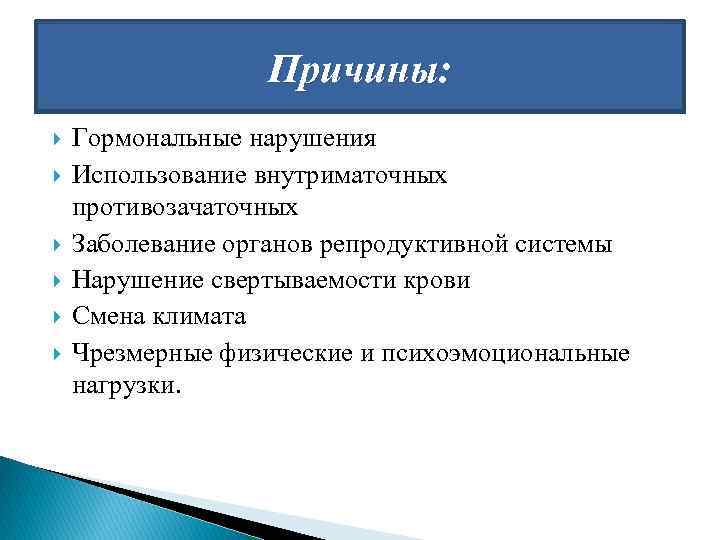 Причины:

Гормональные нарушения

Использование внутриматочных противозачаточных

Заболевание органов репродуктивной системы

Нарушение свертываемости крови

Смена климата

Чрезмерные физические и психоэмоциональные нагрузки.